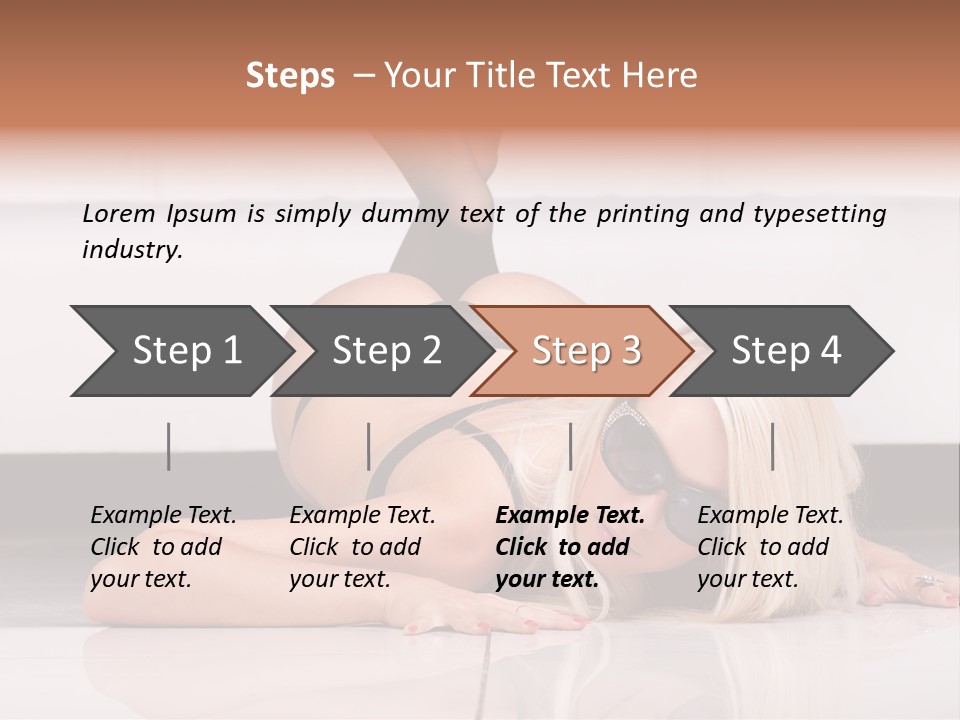 Steps – Your Title Text Here

Lorem Ipsum is simply dummy text of the printing and typesetting industry.

Step 1

Step 2

Step 3

Step 4

Example Text. Click to add your text.

Example Text. Click to add your text.

Example Text. Click to add your text.

Example Text. Click to add your text.